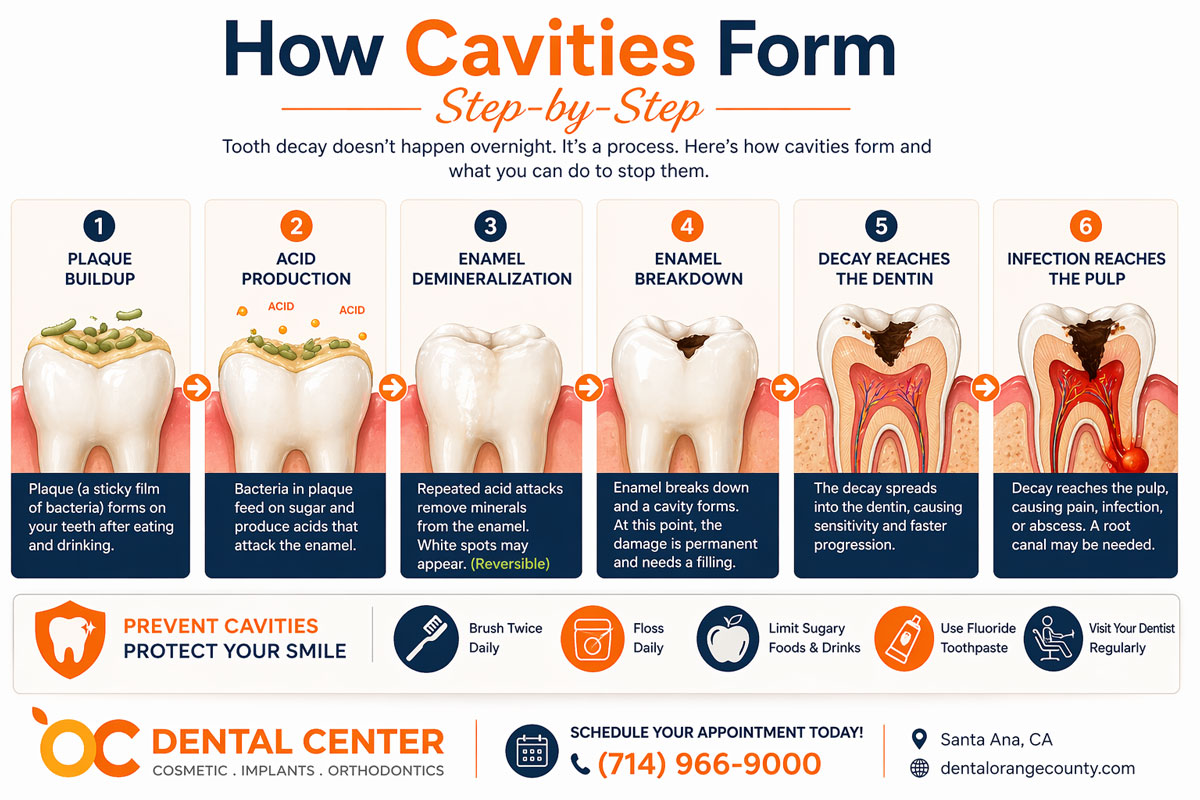 How Cavities Form

Step-by-Step

Tooth decay doesn't happen overnight. It's a process. Here's how cavities form and what you can do to stop them.

1
PLAQUE BUILDUP

Plaque (a sticky film of bacteria) forms on your teeth after eating and drinking.

2
ACID PRODUCTION

ACID ACID

Bacteria in plaque feed on sugar and produce acids that attack the enamel.

3
ENAMEL DEMINERALIZATION

Repeated acid attacks remove minerals from the enamel. White spots may appear. (Reversible)

4
ENAMEL BREAKDOWN

Enamel breaks down and a cavity forms. At this point, the damage is permanent and needs a filling.

5
DECAY REACHES THE DENTIN

The decay spreads into the dentin, causing sensitivity and faster progression.

6
INFECTION REACHES THE PULP

Decay reaches the pulp, causing pain, infection, or abscess. A root canal may be needed.

PREVENT CAVITIES
PROTECT YOUR SMILE

Brush Twice Daily

Floss Daily

Limit Sugary Foods & Drinks

Use Fluoride Toothpaste

Visit Your Dentist Regularly

OC DENTAL CENTER
COSMETIC . IMPLANTS . ORTHODONTICS

SCHEDULE YOUR APPOINTMENT TODAY!
(714) 966-9000

Santa Ana, CA
dentalorangecounty.com